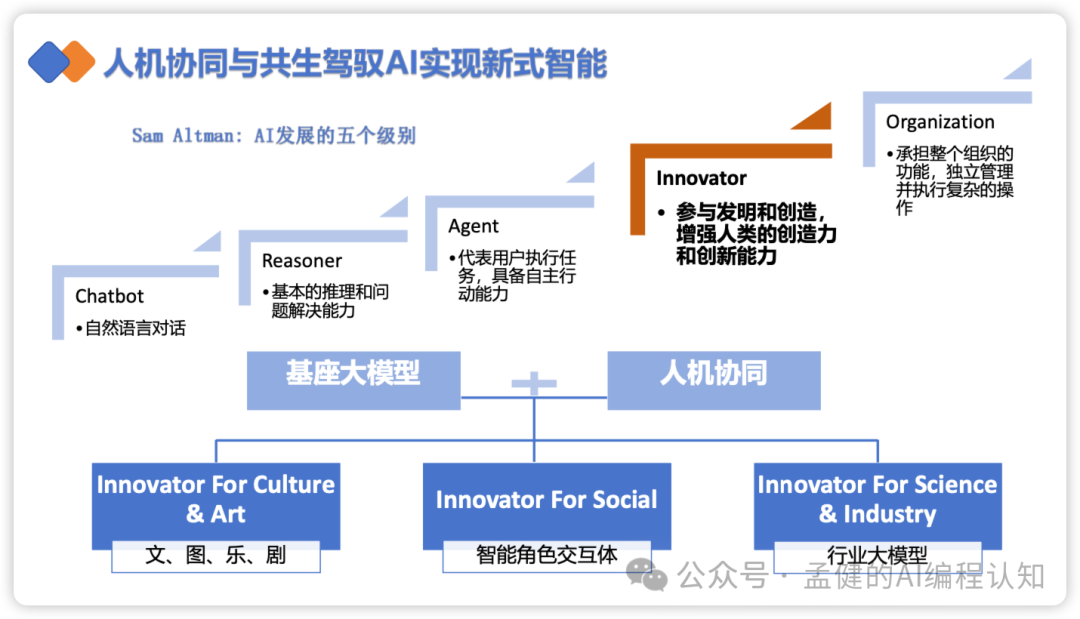 人机协同与共生驾驭AI实现新式智能

Sam Altman: AI发展的五个级别

Chatbot
•自然语言对话

Reasoner
•基本的推理和问题解决能力

Agent
•代表用户执行任务，具备自主行动能力

Innovator
• 参与发明和创造，增强人类的创造力和创新能力

Organization
•承担整个组织的功能，独立管理并执行复杂的操作

基座大模型

+

人机协同

Innovator For Culture & Art
文、图、乐、剧

Innovator For Social
智能角色交互体

Innovator For Science & Industry
行业大模型

公众号 · 孟健的AI编程认知